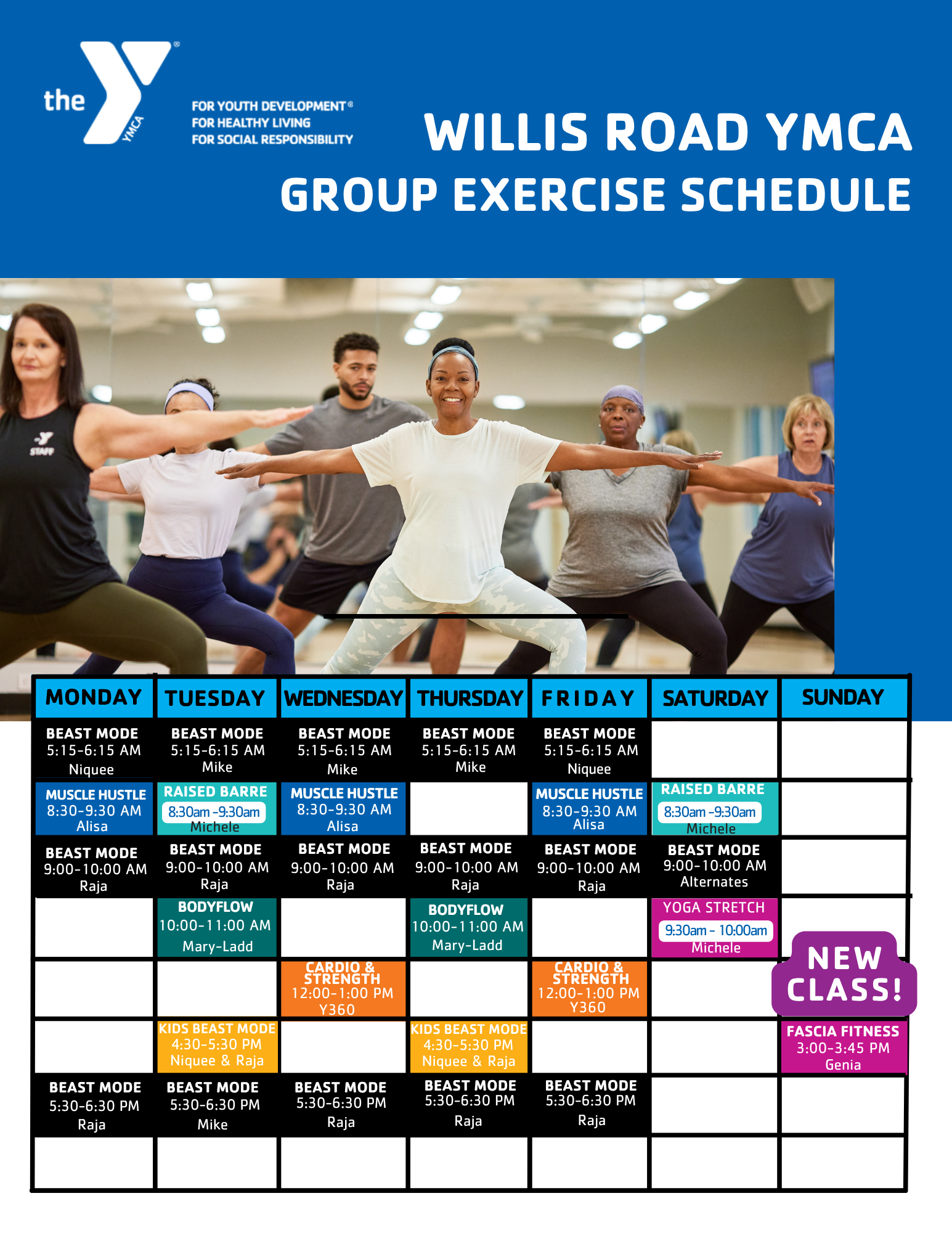 the YMCA

FOR YOUTH DEVELOPMENT®
FOR HEALTHY LIVING
FOR SOCIAL RESPONSIBILITY

WILLIS ROAD YMCA
GROUP EXERCISE SCHEDULE

STAFF

| MONDAY | TUESDAY | WEDNESDAY | THURSDAY | FRIDAY | SATURDAY | SUNDAY |
|---|---|---|---|---|---|---|
| BEAST MODE 5:15-6:15 AM Niquee | BEAST MODE 5:15-6:15 AM Mike | BEAST MODE 5:15-6:15 AM Mike | BEAST MODE 5:15-6:15 AM Mike | BEAST MODE 5:15-6:15 AM Niquee | | |
| MUSCLE HUSTLE 8:30-9:30 AM Alisa | RAISED BARRE 8:30am -9:30am Michele | MUSCLE HUSTLE 8:30-9:30 AM Alisa | | MUSCLE HUSTLE 8:30-9:30 AM Alisa | RAISED BARRE 8:30am -9:30am Michele | |
| BEAST MODE 9:00-10:00 AM Raja | BEAST MODE 9:00-10:00 AM Raja | BEAST MODE 9:00-10:00 AM Raja | BEAST MODE 9:00-10:00 AM Raja | BEAST MODE 9:00-10:00 AM Raja | BEAST MODE 9:00-10:00 AM Alternates | |
| | BODYFLOW 10:00-11:00 AM Mary-Ladd | | BODYFLOW 10:00-11:00 AM Mary-Ladd | | YOGA STRETCH 9:30am - 10:00am Michele | |
| | | CARDIO & STRENGTH 12:00-1:00 PM Y360 | | CARDIO & STRENGTH 12:00-1:00 PM Y360 | | NEW CLASS! |
| | KIDS BEAST MODE 4:30-5:30 PM Niquee & Raja | | KIDS BEAST MODE 4:30-5:30 PM Niquee & Raja | | | FASCIA FITNESS 3:00-3:45 PM Genia |
| BEAST MODE 5:30-6:30 PM Raja | BEAST MODE 5:30-6:30 PM Mike | BEAST MODE 5:30-6:30 PM Raja | BEAST MODE 5:30-6:30 PM Raja | BEAST MODE 5:30-6:30 PM Raja | | |
| | | | | | | |